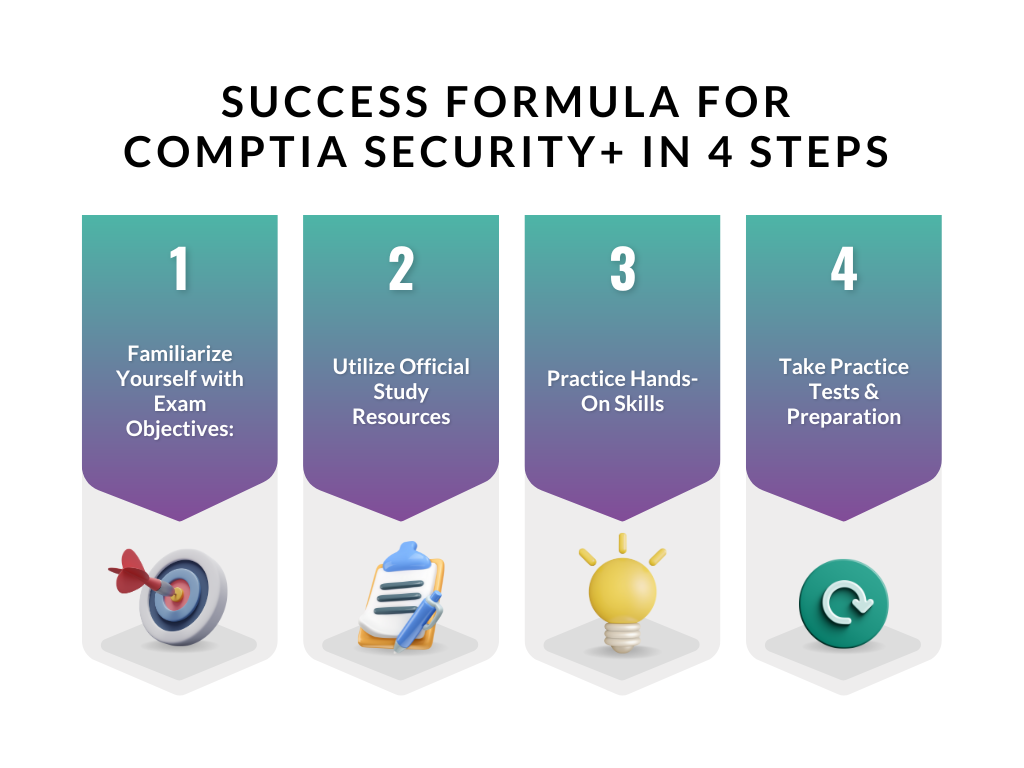 SUCCESS FORMULA FOR COMPTIA SECURITY+ IN 4 STEPS

1

Familiarize Yourself with Exam Objectives:

2

Utilize Official Study Resources

3

Practice Hands-On Skills

4

Take Practice Tests & Preparation